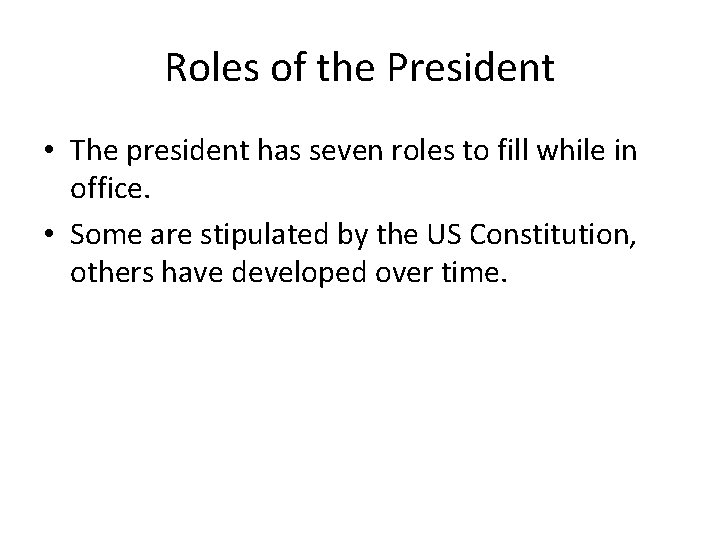 Roles of the President

• The president has seven roles to fill while in office.

• Some are stipulated by the US Constitution, others have developed over time.